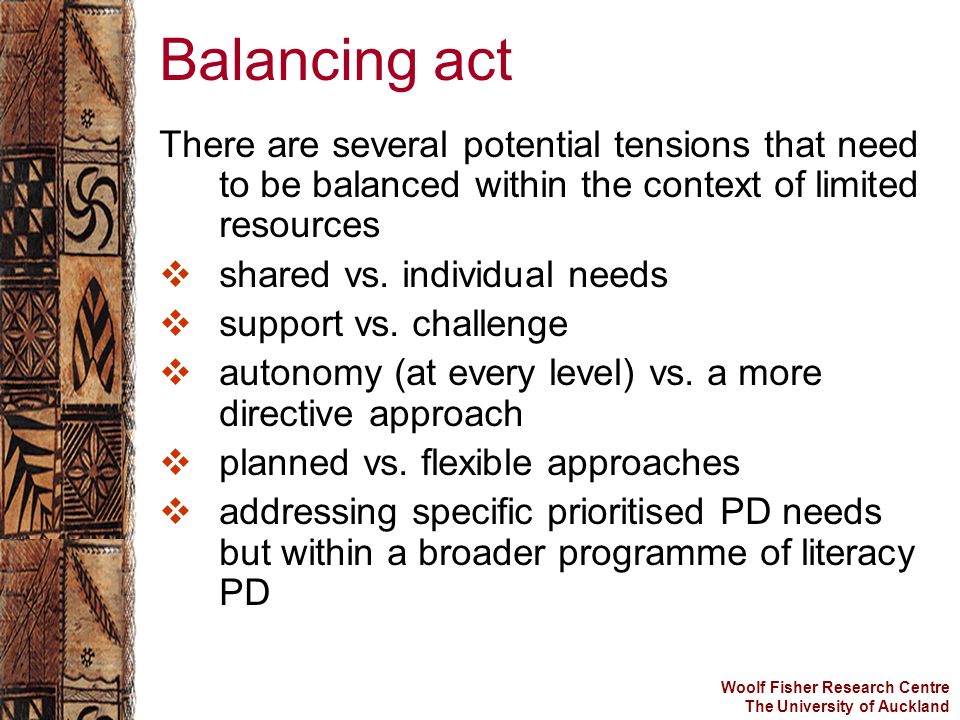 Balancing act

There are several potential tensions that need to be balanced within the context of limited resources

❖ shared vs. individual needs
❖ support vs. challenge
❖ autonomy (at every level) vs. a more directive approach
❖ planned vs. flexible approaches
❖ addressing specific prioritised PD needs but within a broader programme of literacy PD

Woolf Fisher Research Centre
The University of Auckland